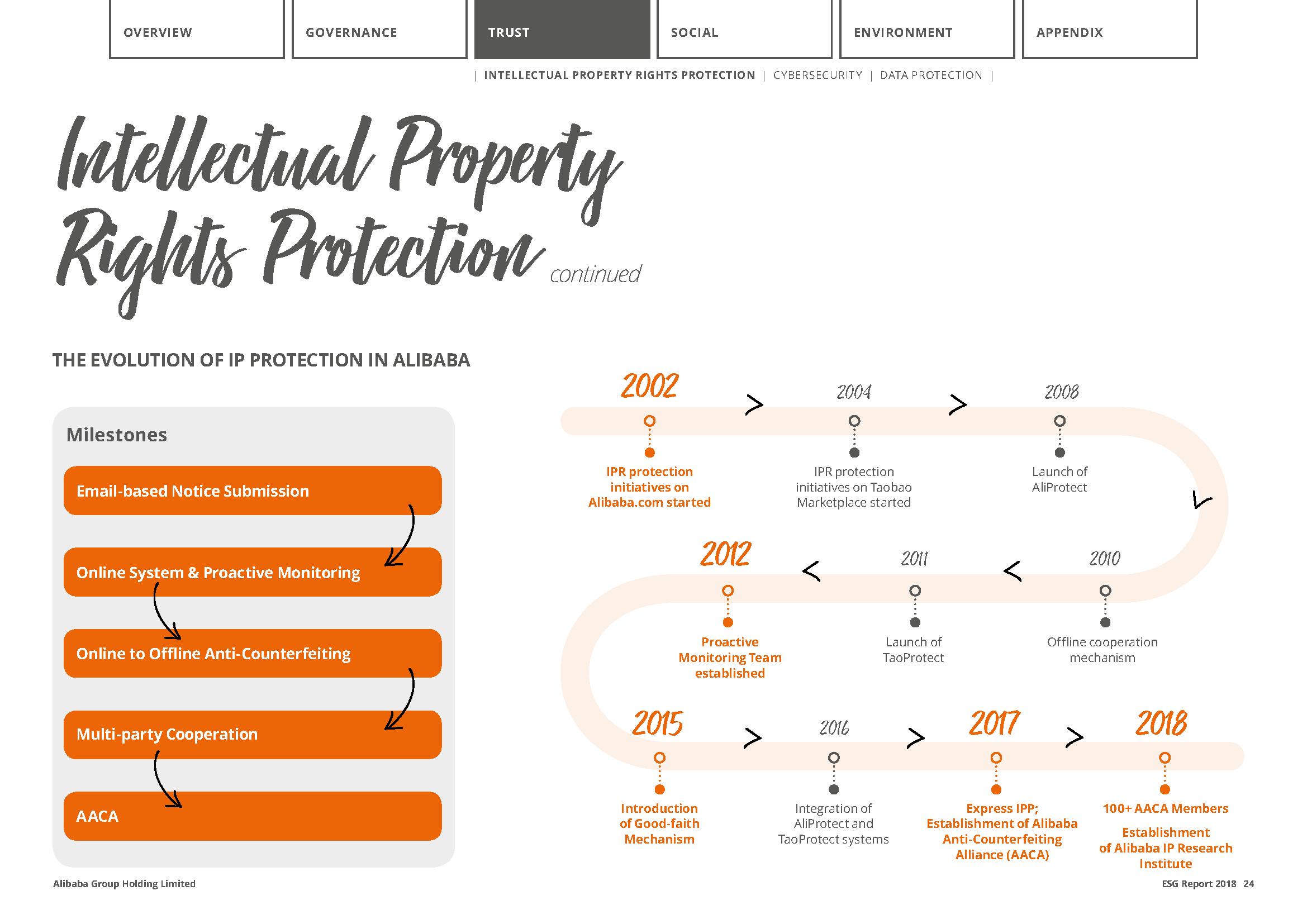 OVERVIEW GOVERNANCE TRUST SOCIAL ENVIRONMENT APPENDIX

| INTELLECTUAL PROPERTY RIGHTS PROTECTION | CYBERSECURITY | DATA PROTECTION |

Intellectual Property Rights Protection continued

THE EVOLUTION OF IP PROTECTION IN ALIBABA

Milestones

Email-based Notice Submission

Online System & Proactive Monitoring

Online to Offline Anti-Counterfeiting

Multi-party Cooperation

AACA

2002
IPR protection initiatives on Alibaba.com started

2004
IPR protection initiatives on Taobao Marketplace started

2008
Launch of AliProtect

2010
Offline cooperation mechanism

2011
Launch of TaoProtect

2012
Proactive Monitoring Team established

2015
Introduction of Good-faith Mechanism

2016
Integration of AliProtect and TaoProtect systems

2017
Express IPP; Establishment of Alibaba Anti-Counterfeiting Alliance (AACA)

2018
100+ AACA Members

Establishment of Alibaba IP Research Institute

Alibaba Group Holding Limited

ESG Report 2018 24